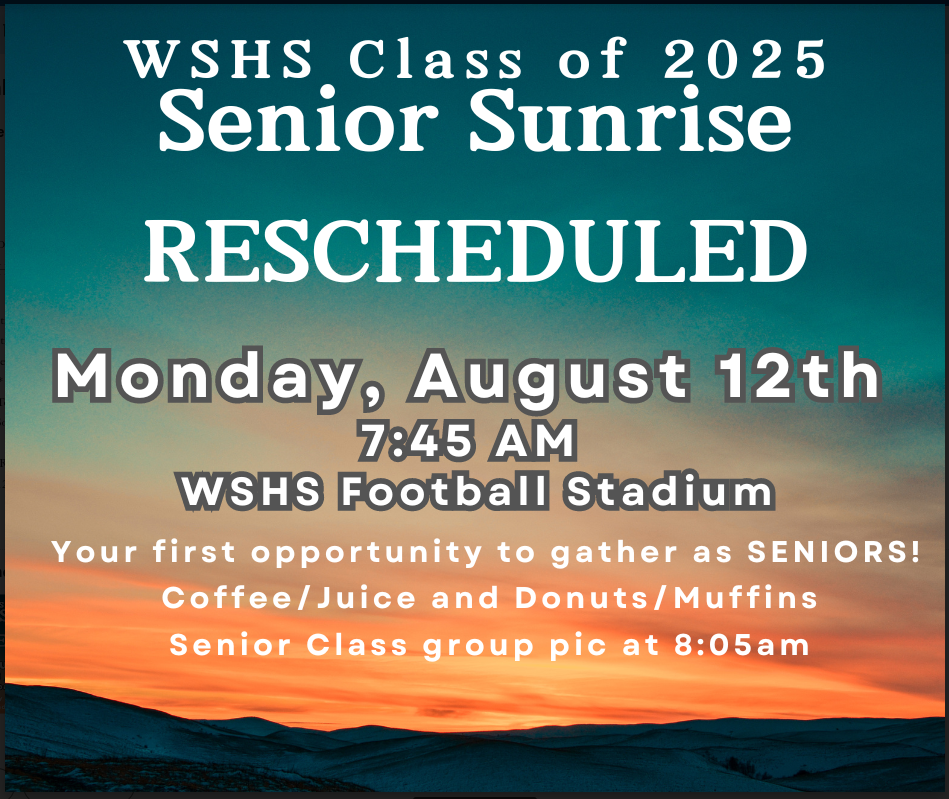 WSHS Class of 2025
Senior Sunrise

RESCHEDULED

Monday, August 12th
7:45 AM
WSHS Football Stadium

Your first opportunity to gather as SENIORS!
Coffee/Juice and Donuts/Muffins
Senior Class group pic at 8:05am